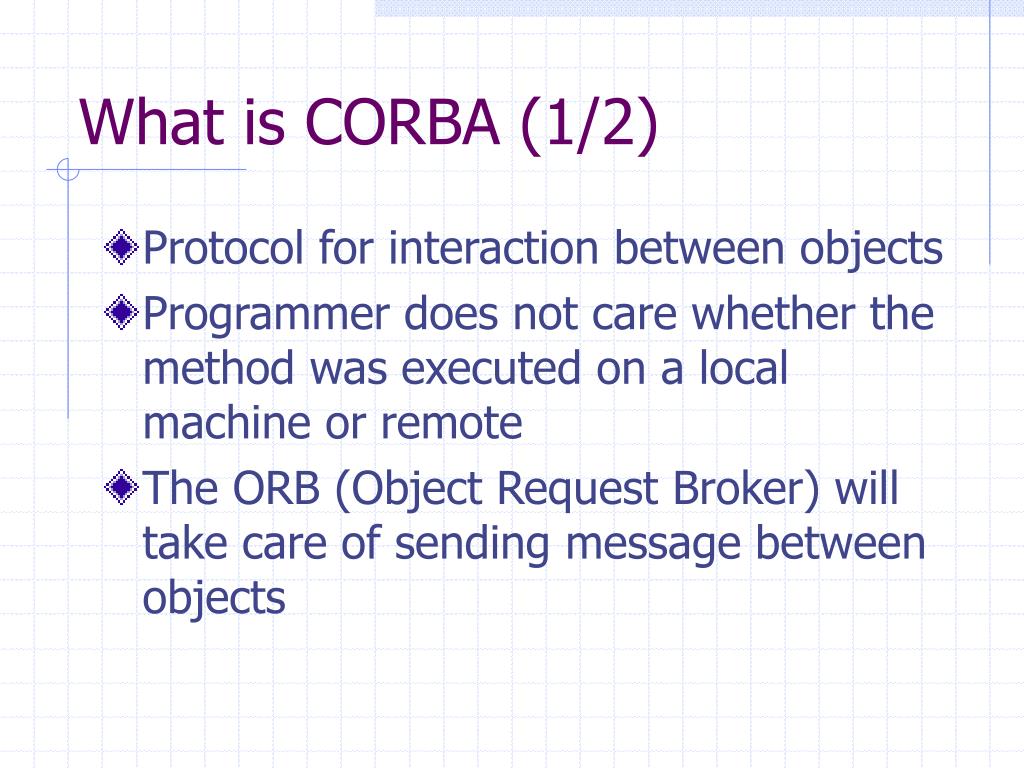 What is CORBA (1/2)

Protocol for interaction between objects

Programmer does not care whether the method was executed on a local machine or remote

The ORB (Object Request Broker) will take care of sending message between objects